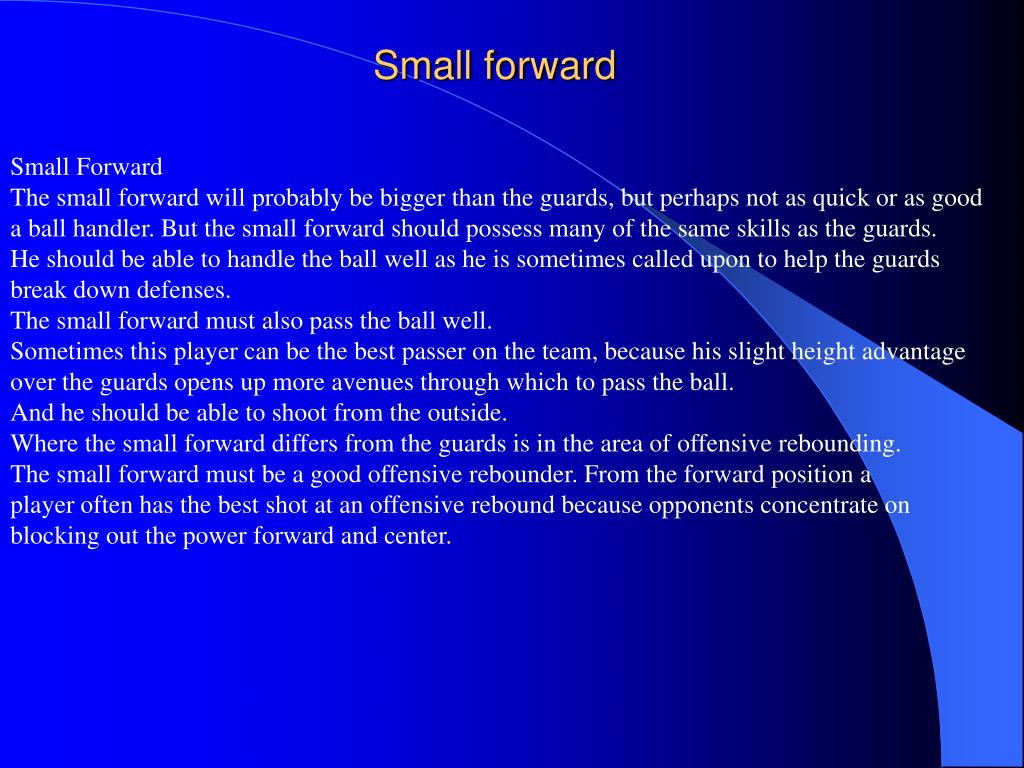 Small forward

Small Forward
The small forward will probably be bigger than the guards, but perhaps not as quick or as good a ball handler. But the small forward should possess many of the same skills as the guards.
He should be able to handle the ball well as he is sometimes called upon to help the guards break down defenses.
The small forward must also pass the ball well.
Sometimes this player can be the best passer on the team, because his slight height advantage over the guards opens up more avenues through which to pass the ball.
And he should be able to shoot from the outside.
Where the small forward differs from the guards is in the area of offensive rebounding.
The small forward must be a good offensive rebounder. From the forward position a player often has the best shot at an offensive rebound because opponents concentrate on blocking out the power forward and center.